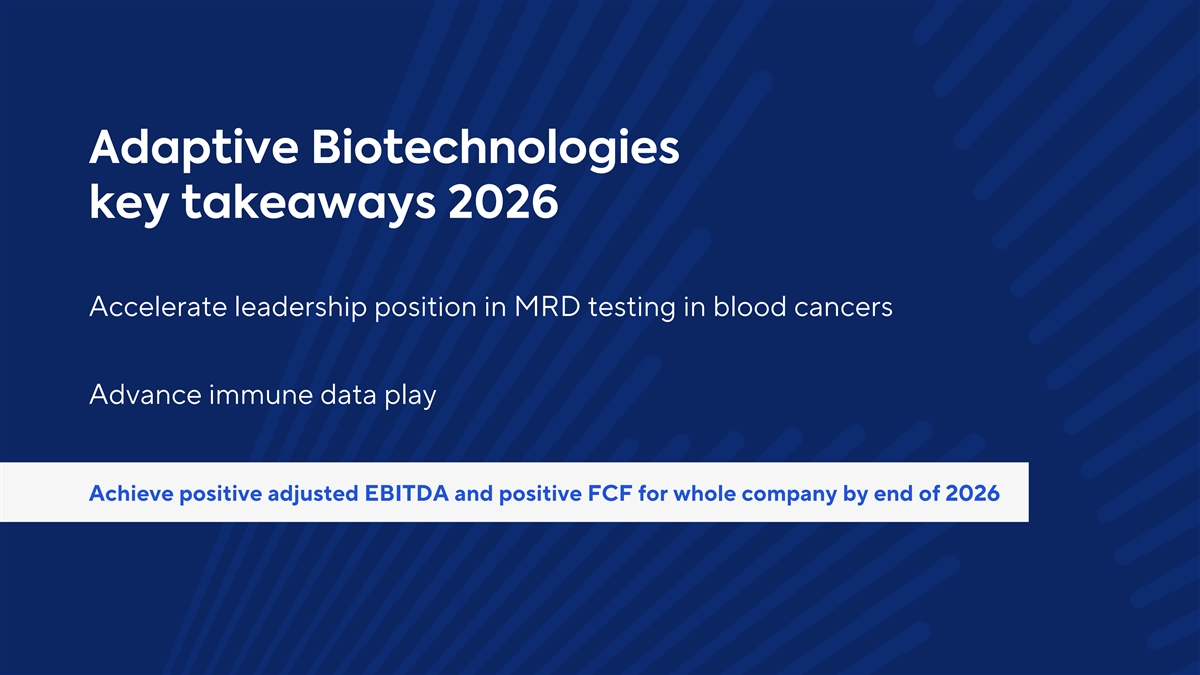 Adaptive Biotechnologies key takeaways 2026

Accelerate leadership position in MRD testing in blood cancers

Advance immune data play

Achieve positive adjusted EBITDA and positive FCF for whole company by end of 2026